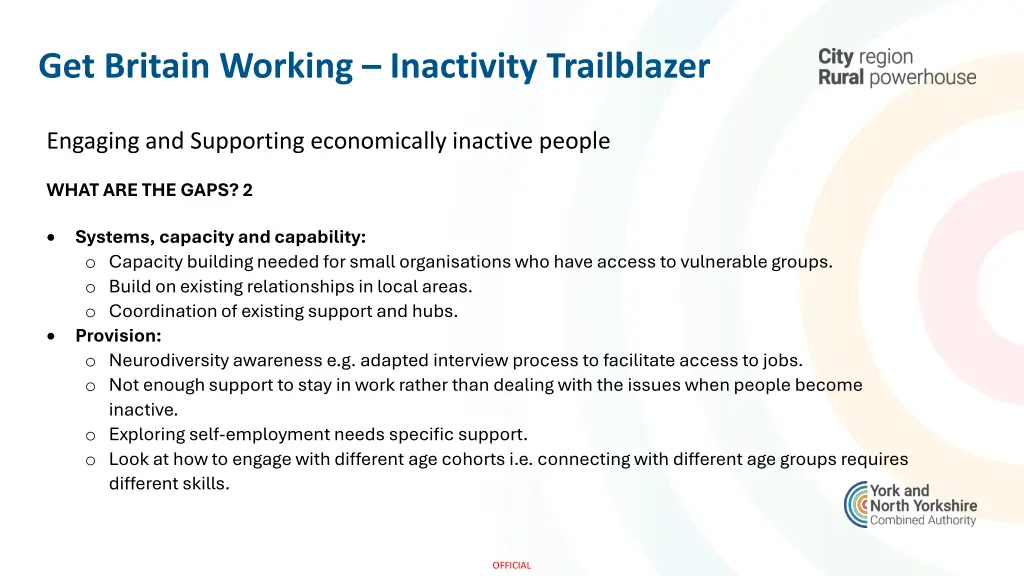 Get Britain Working – Inactivity Trailblazer

City region
Rural powerhouse

Engaging and Supporting economically inactive people

WHAT ARE THE GAPS? 2

• Systems, capacity and capability:
  o Capacity building needed for small organisations who have access to vulnerable groups.
  o Build on existing relationships in local areas.
  o Coordination of existing support and hubs.
• Provision:
  o Neurodiversity awareness e.g. adapted interview process to facilitate access to jobs.
  o Not enough support to stay in work rather than dealing with the issues when people become inactive.
  o Exploring self-employment needs specific support.
  o Look at how to engage with different age cohorts i.e. connecting with different age groups requires different skills.

York and
North Yorkshire
Combined Authority

OFFICIAL